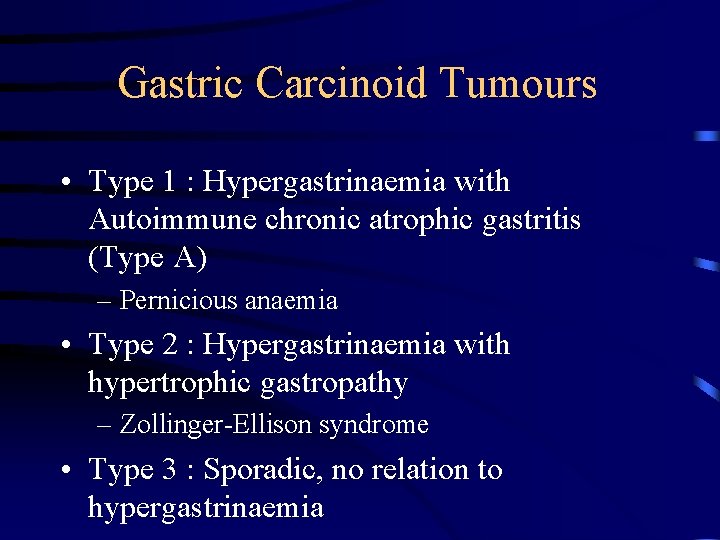 Gastric Carcinoid Tumours

• Type 1 : Hypergastrinaemia with Autoimmune chronic atrophic gastritis (Type A)

– Pernicious anaemia

• Type 2 : Hypergastrinaemia with hypertrophic gastropathy

– Zollinger-Ellison syndrome

• Type 3 : Sporadic, no relation to hypergastrinaemia